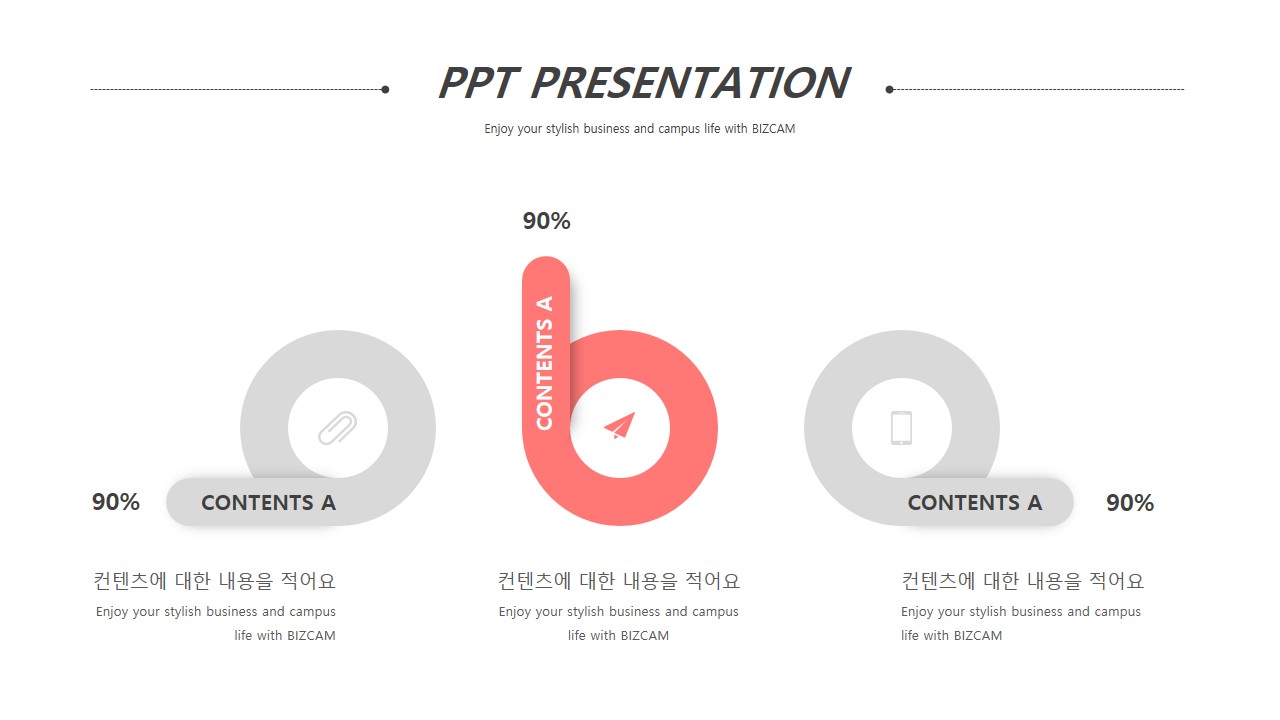 PPT PRESENTATION

Enjoy your stylish business and campus life with BIZCAM

90%

CONTENTS A

90%

CONTENTS A

CONTENTS A

90%

컨텐츠에 대한 내용을 적어요

Enjoy your stylish business and campus life with BIZCAM

컨텐츠에 대한 내용을 적어요

Enjoy your stylish business and campus life with BIZCAM

컨텐츠에 대한 내용을 적어요

Enjoy your stylish business and campus life with BIZCAM